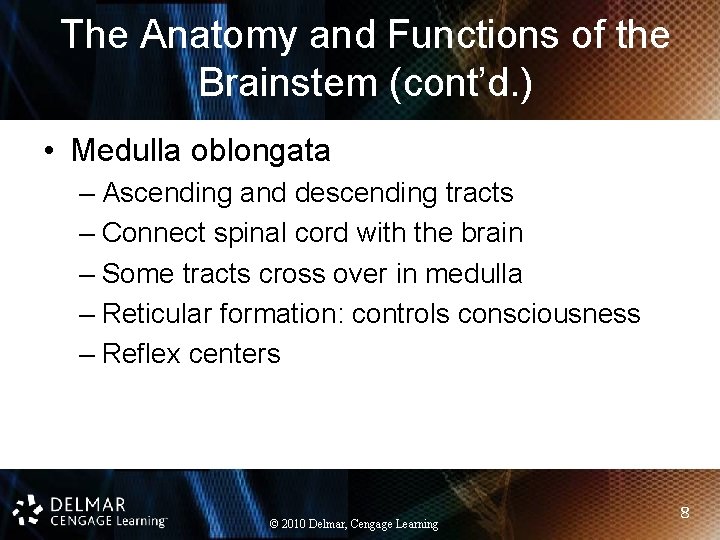 The Anatomy and Functions of the Brainstem (cont'd.)

• Medulla oblongata
– Ascending and descending tracts
– Connect spinal cord with the brain
– Some tracts cross over in medulla
– Reticular formation: controls consciousness
– Reflex centers

DELMAR CENGAGE Learning™

© 2010 Delmar, Cengage Learning

8